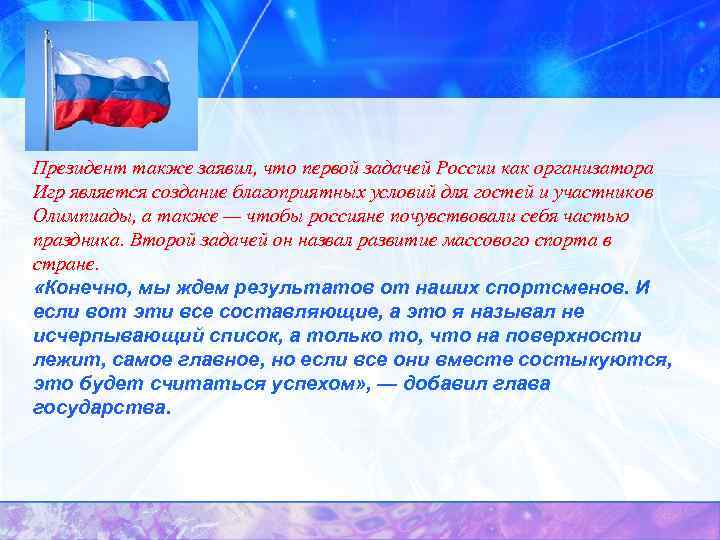 Президент также заявил, что первой задачей России как организатора Игр является создание благоприятных условий для гостей и участников Олимпиады, а также — чтобы россияне почувствовали себя частью праздника. Второй задачей он назвал развитие массового спорта в стране.

«Конечно, мы ждем результатов от наших спортсменов. И если вот эти все составляющие, а это я называл не исчерпывающий список, а только то, что на поверхности лежит, самое главное, но если все они вместе состыкуются, это будет считаться успехом», — добавил глава государства.